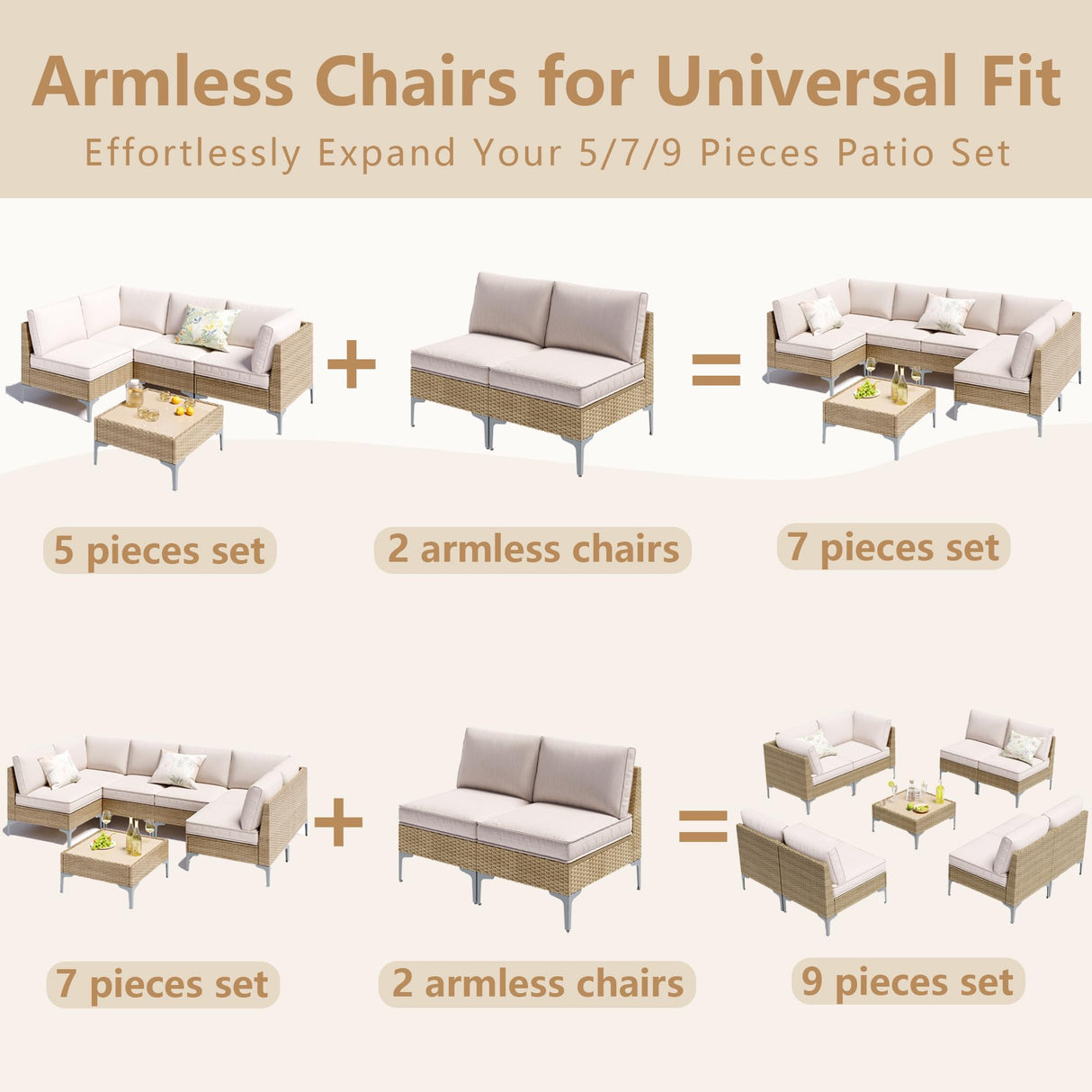 Armless Chairs for Universal Fit

Effortlessly Expand Your 5/7/9 Pieces Patio Set

+

=

5 pieces set

2 armless chairs

7 pieces set

+

=

7 pieces set

2 armless chairs

9 pieces set